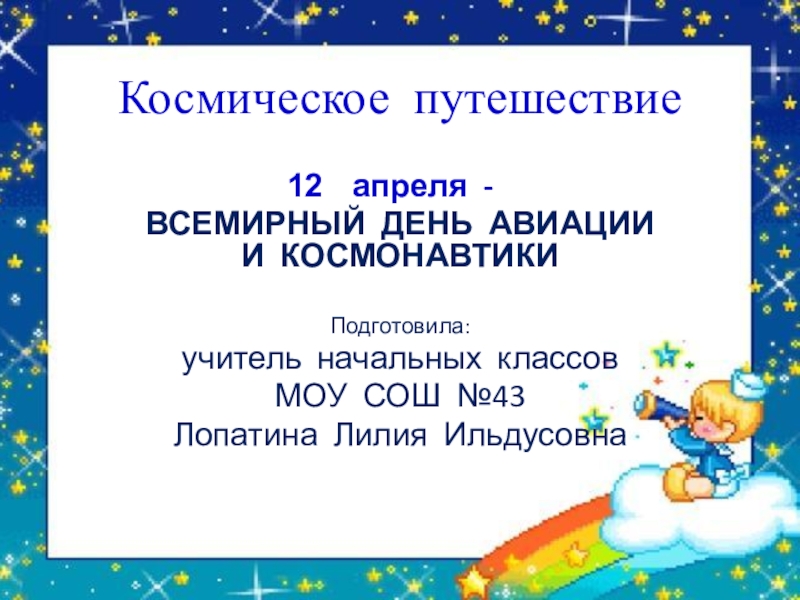 Космическое путешествие

12 апреля -
ВСЕМИРНЫЙ ДЕНЬ АВИАЦИИ И КОСМОНАВТИКИ

Подготовила:
учитель начальных классов
МОУ СОШ №43
Лопатина Лилия Ильдусовна